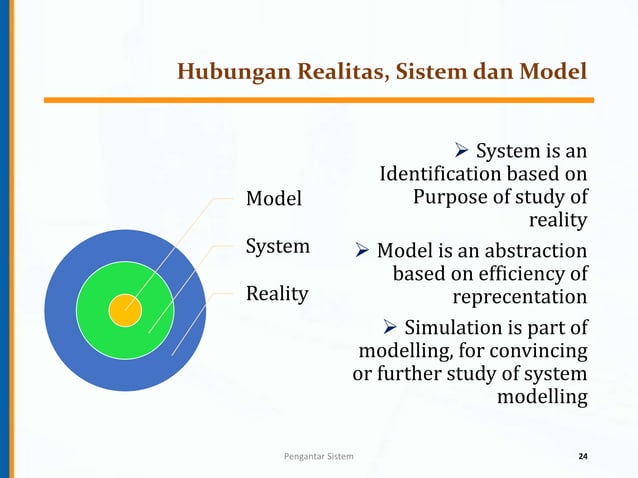 Hubungan Realitas, Sistem dan Model

Model

System

Reality

➢ System is an Identification based on Purpose of study of reality

➢ Model is an abstraction based on efficiency of reprecentation

➢ Simulation is part of modelling, for convincing or further study of system modelling

Pengantar Sistem

24